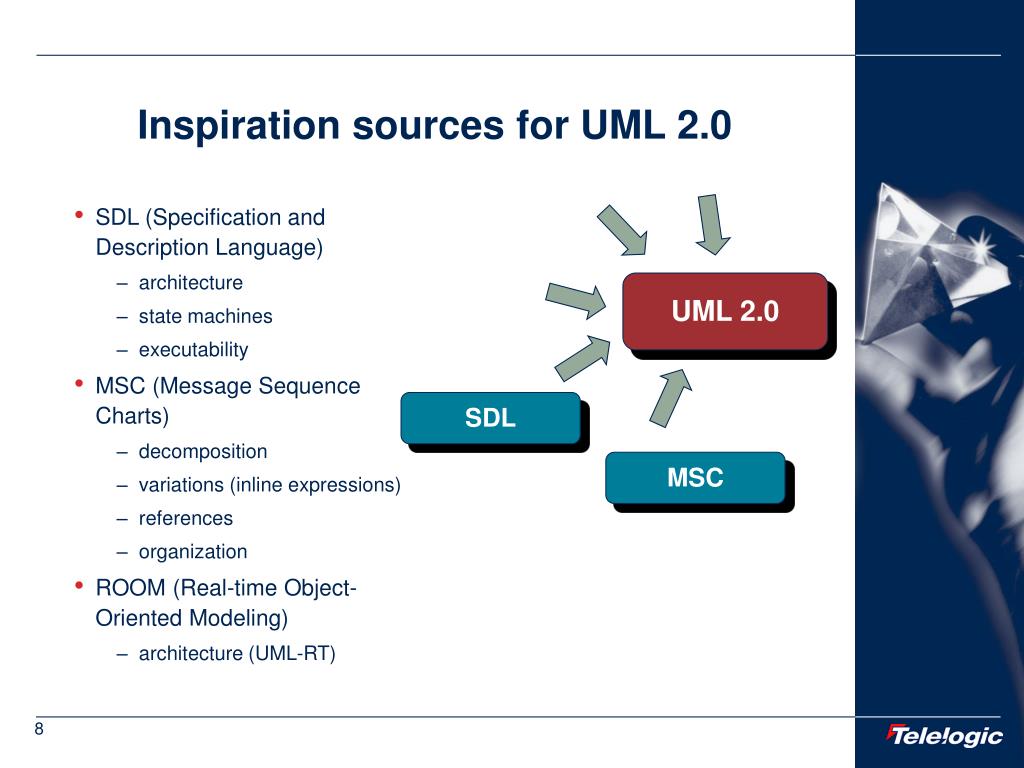 Inspiration sources for UML 2.0

• SDL (Specification and Description Language)
– architecture
– state machines
– executability
• MSC (Message Sequence Charts)
– decomposition
– variations (inline expressions)
– references
– organization
• ROOM (Real-time Object-Oriented Modeling)
– architecture (UML-RT)

UML 2.0

SDL

MSC

8

Telelogic